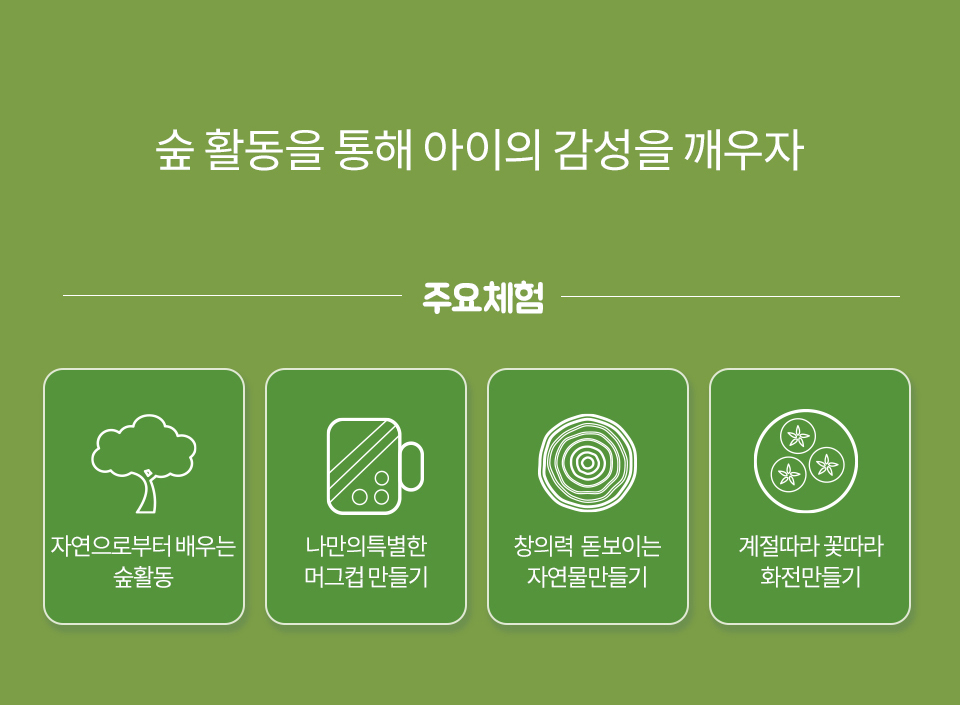 숲 활동을 통해 아이의 감성을 깨우자

주요체험

자연으로부터 배우는 숲활동

나만의특별한 머그컵 만들기

창의력 돋보이는 자연물만들기

계절따라 꽃따라 화전만들기